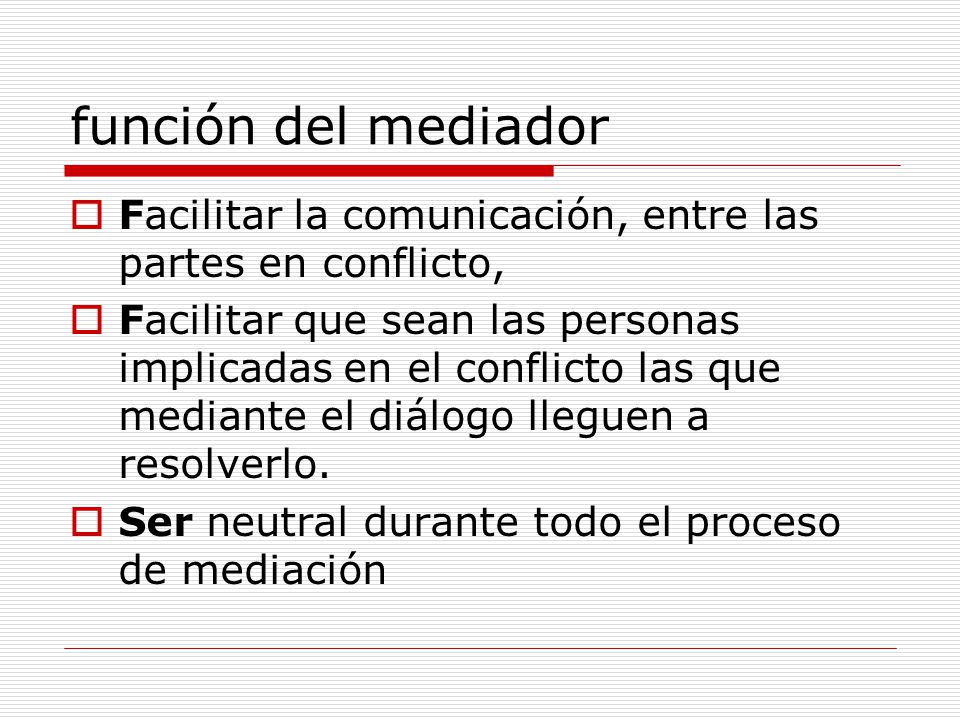 función del mediador

Facilitar la comunicación, entre las partes en conflicto,

Facilitar que sean las personas implicadas en el conflicto las que mediante el diálogo lleguen a resolverlo.

Ser neutral durante todo el proceso de mediación